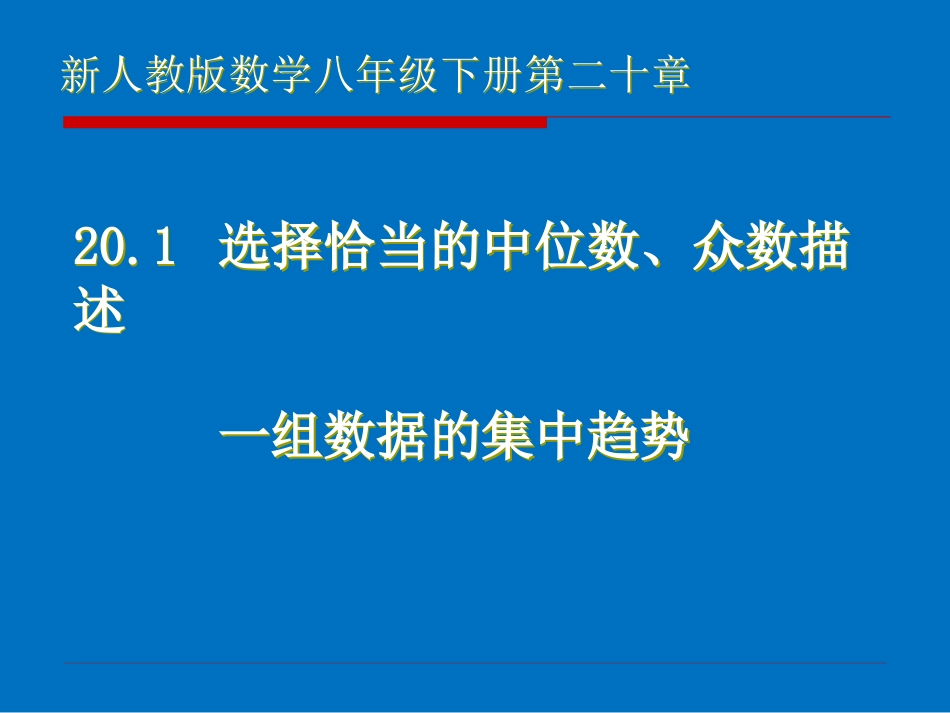 新人教版数学八年级下册第二十章

20.1 选择恰当的中位数、众数描述

一组数据的集中趋势